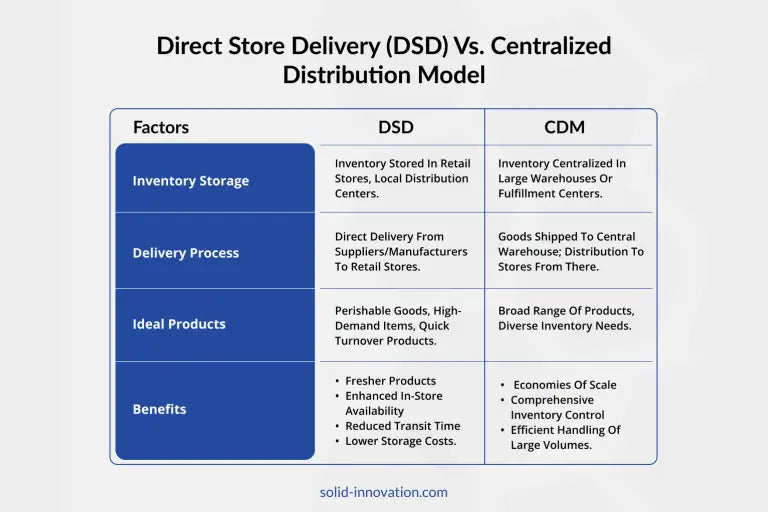 Direct Store Delivery (DSD) Vs. Centralized Distribution Model

| Factors | DSD | CDM |
|---|---|---|
| Inventory Storage | Inventory Stored In Retail Stores, Local Distribution Centers. | Inventory Centralized In Large Warehouses Or Fulfillment Centers. |
| Delivery Process | Direct Delivery From Suppliers/Manufacturers To Retail Stores. | Goods Shipped To Central Warehouse; Distribution To Stores From There. |
| Ideal Products | Perishable Goods, High-Demand Items, Quick Turnover Products. | Broad Range Of Products, Diverse Inventory Needs. |
| Benefits | • Fresher Products • Enhanced In-Store Availability • Reduced Transit Time • Lower Storage Costs. | • Economies Of Scale • Comprehensive Inventory Control • Efficient Handling Of Large Volumes. |

solid-innovation.com